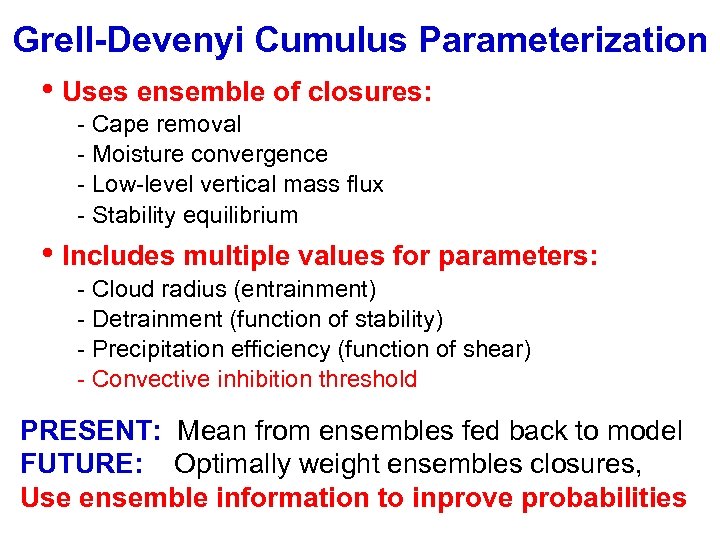 Grell-Devenyi Cumulus Parameterization

• Uses ensemble of closures:
- Cape removal
- Moisture convergence
- Low-level vertical mass flux
- Stability equilibrium

• Includes multiple values for parameters:
- Cloud radius (entrainment)
- Detrainment (function of stability)
- Precipitation efficiency (function of shear)
- Convective inhibition threshold

PRESENT: Mean from ensembles fed back to model
FUTURE: Optimally weight ensembles closures,
Use ensemble information to inprove probabilities